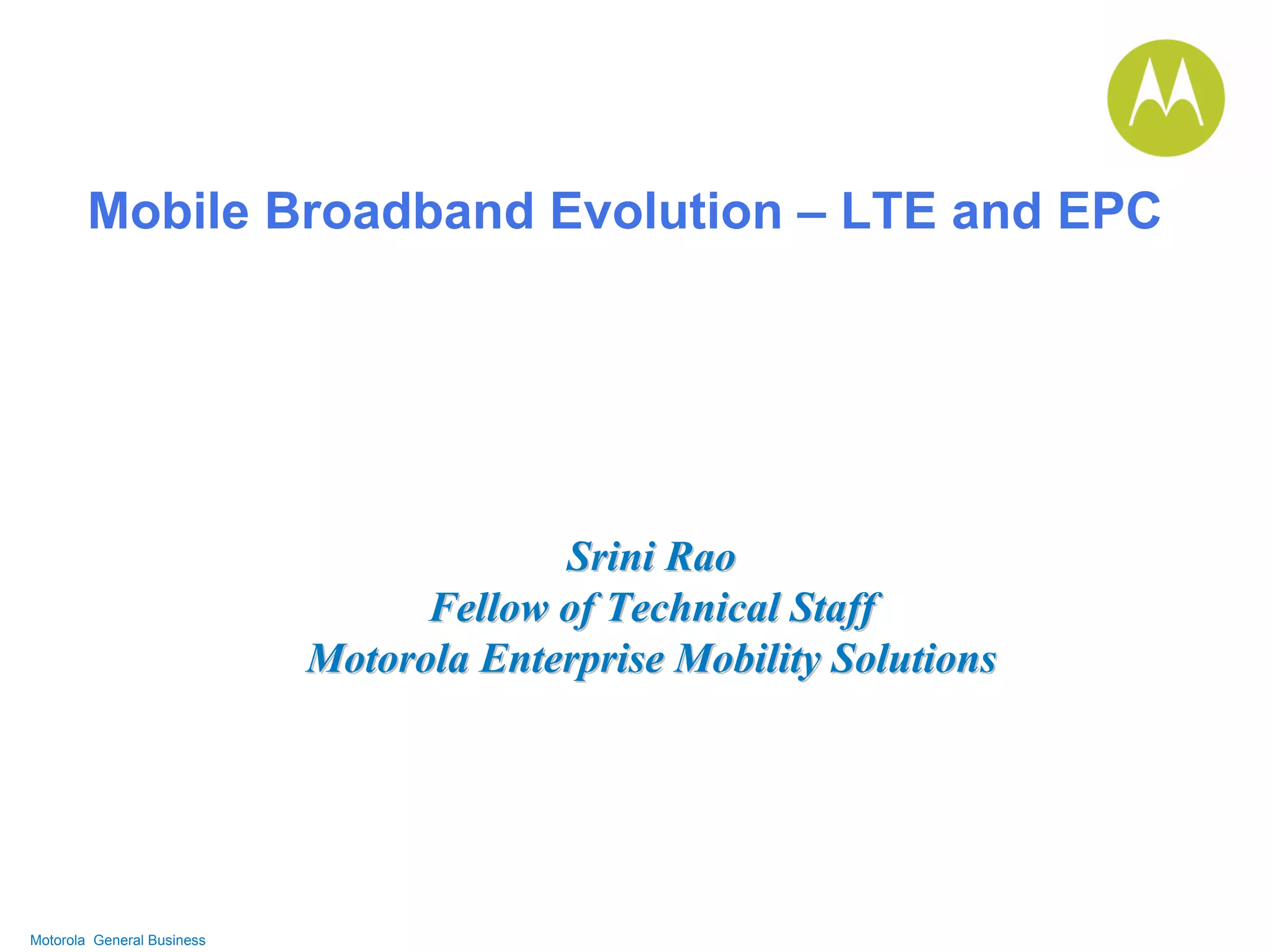 Mobile Broadband Evolution – LTE and EPC

Srini Rao
Fellow of Technical Staff
Motorola Enterprise Mobility Solutions

Motorola General Business